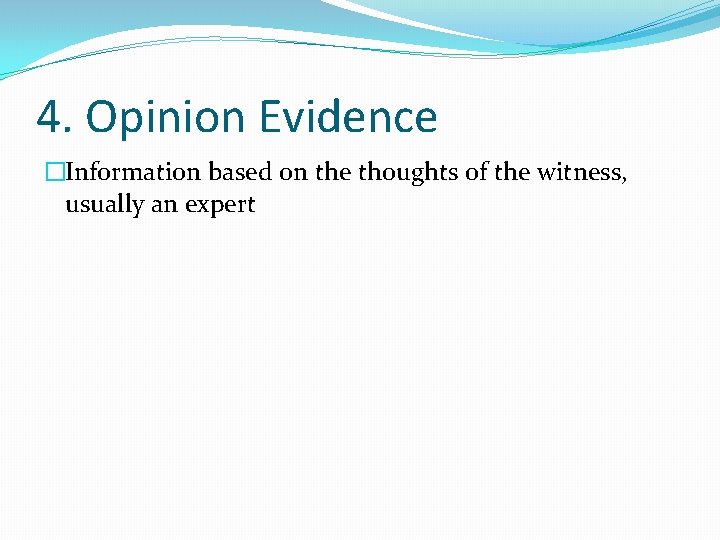 4. Opinion Evidence

Information based on the thoughts of the witness, usually an expert